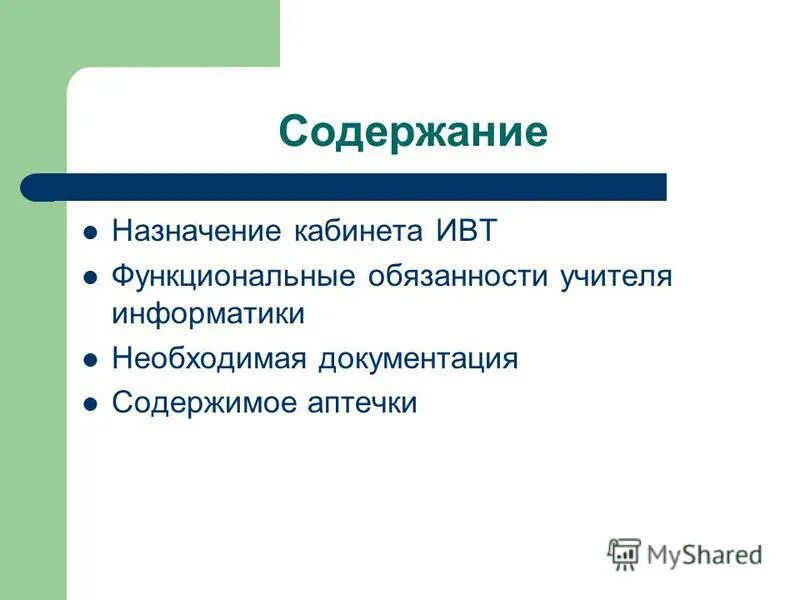 Содержание

- Назначение кабинета ИВТ
- Функциональные обязанности учителя информатики
- Необходимая документация
- Содержимое аптечки

MyShared